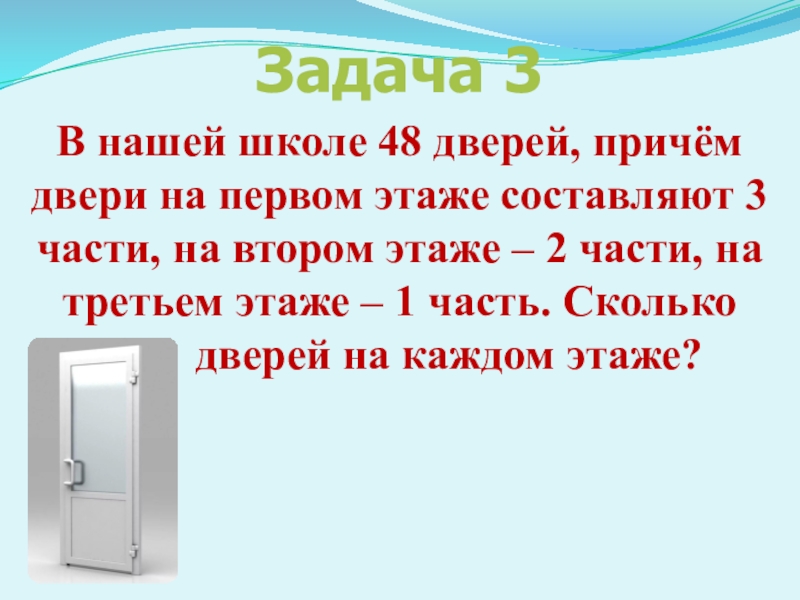 Задача 3

В нашей школе 48 дверей, причём двери на первом этаже составляют 3 части, на втором этаже – 2 части, на третьем этаже – 1 часть. Сколько дверей на каждом этаже?